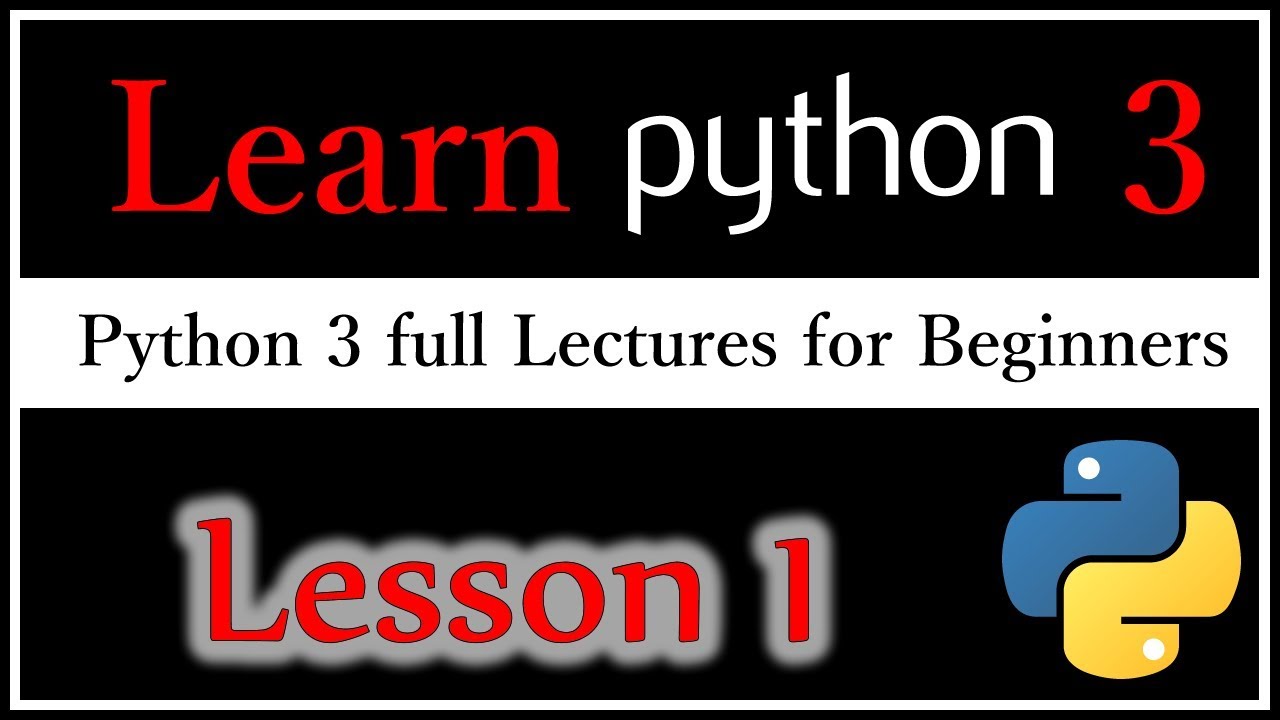 Learn python 3

Python 3 full Lectures for Beginners

Lesson 1